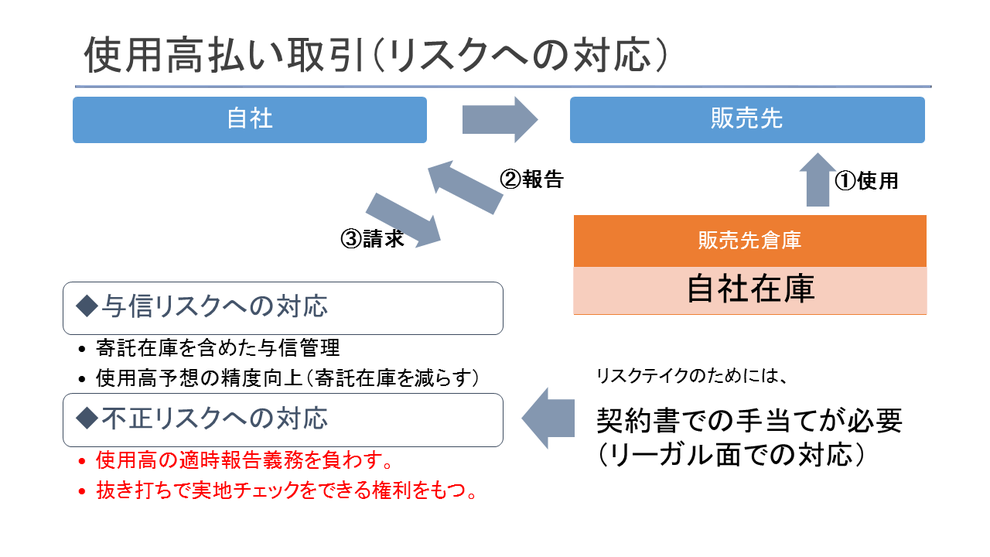 使用高払い取引（リスクへの対応）

自社

販売先

②報告

①使用

③請求

販売先倉庫

自社在庫

◆与信リスクへの対応

• 寄託在庫を含めた与信管理
• 使用高予想の精度向上（寄託在庫を減らす）

◆不正リスクへの対応

• 使用高の適時報告義務を負わす。
• 抜き打ちで実地チェックをできる権利をもつ。

リスクテイクのためには、

契約書での手当てが必要
（リーガル面での対応）